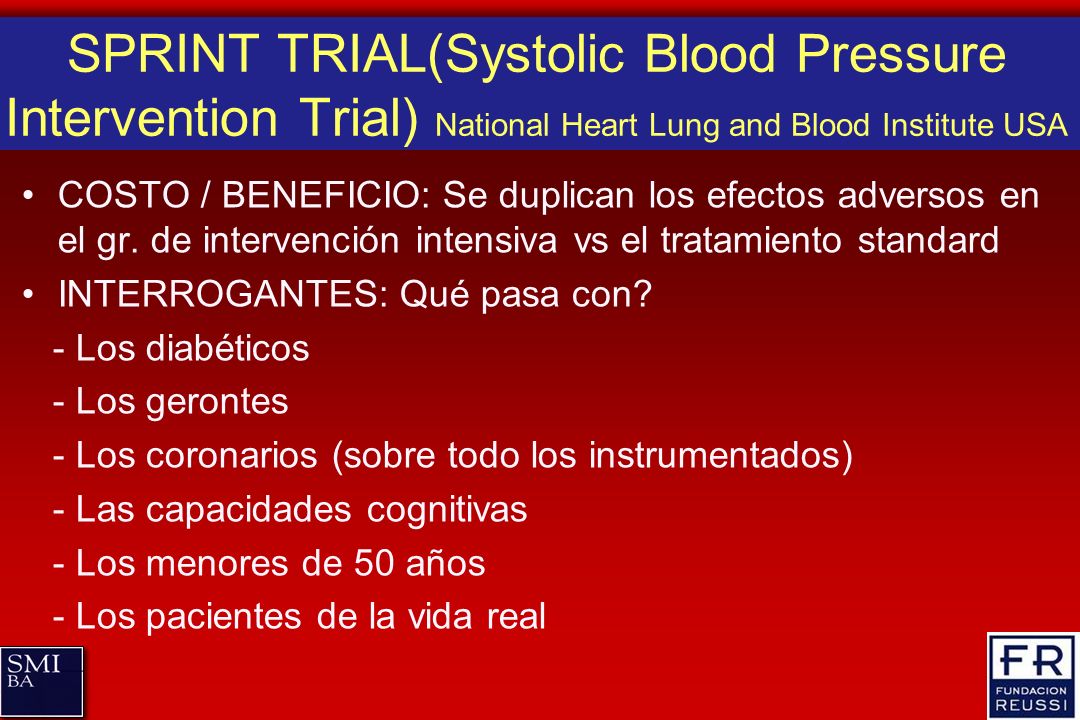 SPRINT TRIAL(Systolic Blood Pressure Intervention Trial) National Heart Lung and Blood Institute USA

• COSTO / BENEFICIO: Se duplican los efectos adversos en el gr. de intervención intensiva vs el tratamiento standard

• INTERROGANTES: Qué pasa con?

- Los diabéticos

- Los gerontes

- Los coronarios (sobre todo los instrumentados)

- Las capacidades cognitivas

- Los menores de 50 años

- Los pacientes de la vida real

SMI BA

FR FUNDACION REUSSI